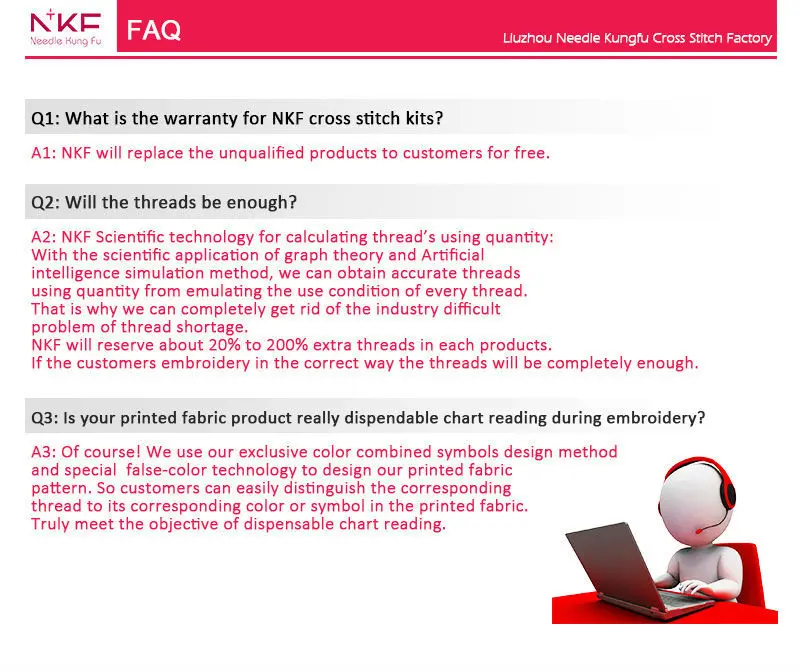 NKF
Needle Kung Fu

FAQ

Liuzhou Needle Kungfu Cross Stitch Factory

Q1: What is the warranty for NKF cross stitch kits?

A1: NKF will replace the unqualified products to customers for free.

Q2: Will the threads be enough?

A2: NKF Scientific technology for calculating thread's using quantity:
With the scientific application of graph theory and Artificial intelligence simulation method, we can obtain accurate threads using quantity from emulating the use condition of every thread.
That is why we can completely get rid of the industry difficult problem of thread shortage.
NKF will reserve about 20% to 200% extra threads in each products.
If the customers embroidery in the correct way the threads will be completely enough.

Q3: Is your printed fabric product really dispendable chart reading during embroidery?

A3: Of course! We use our exclusive color combined symbols design method and special false-color technology to design our printed fabric pattern. So customers can easily distinguish the corresponding thread to its corresponding color or symbol in the printed fabric.
Truly meet the objective of dispensable chart reading.